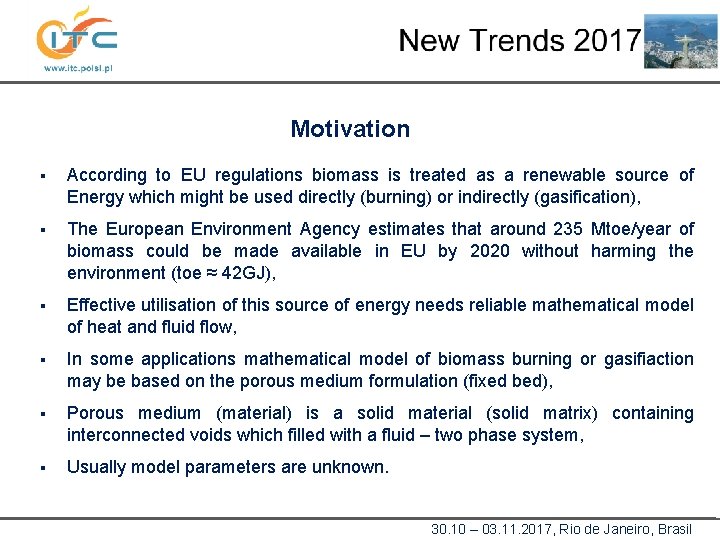 ITC
www.itc.polsl.pl

New Trends 2017

Motivation

▪ According to EU regulations biomass is treated as a renewable source of Energy which might be used directly (burning) or indirectly (gasification),

▪ The European Environment Agency estimates that around 235 Mtoe/year of biomass could be made available in EU by 2020 without harming the environment (toe ≈ 42GJ),

▪ Effective utilisation of this source of energy needs reliable mathematical model of heat and fluid flow,

▪ In some applications mathematical model of biomass burning or gasifiaction may be based on the porous medium formulation (fixed bed),

▪ Porous medium (material) is a solid material (solid matrix) containing interconnected voids which filled with a fluid – two phase system,

▪ Usually model parameters are unknown.

30.10 – 03.11.2017, Rio de Janeiro, Brasil